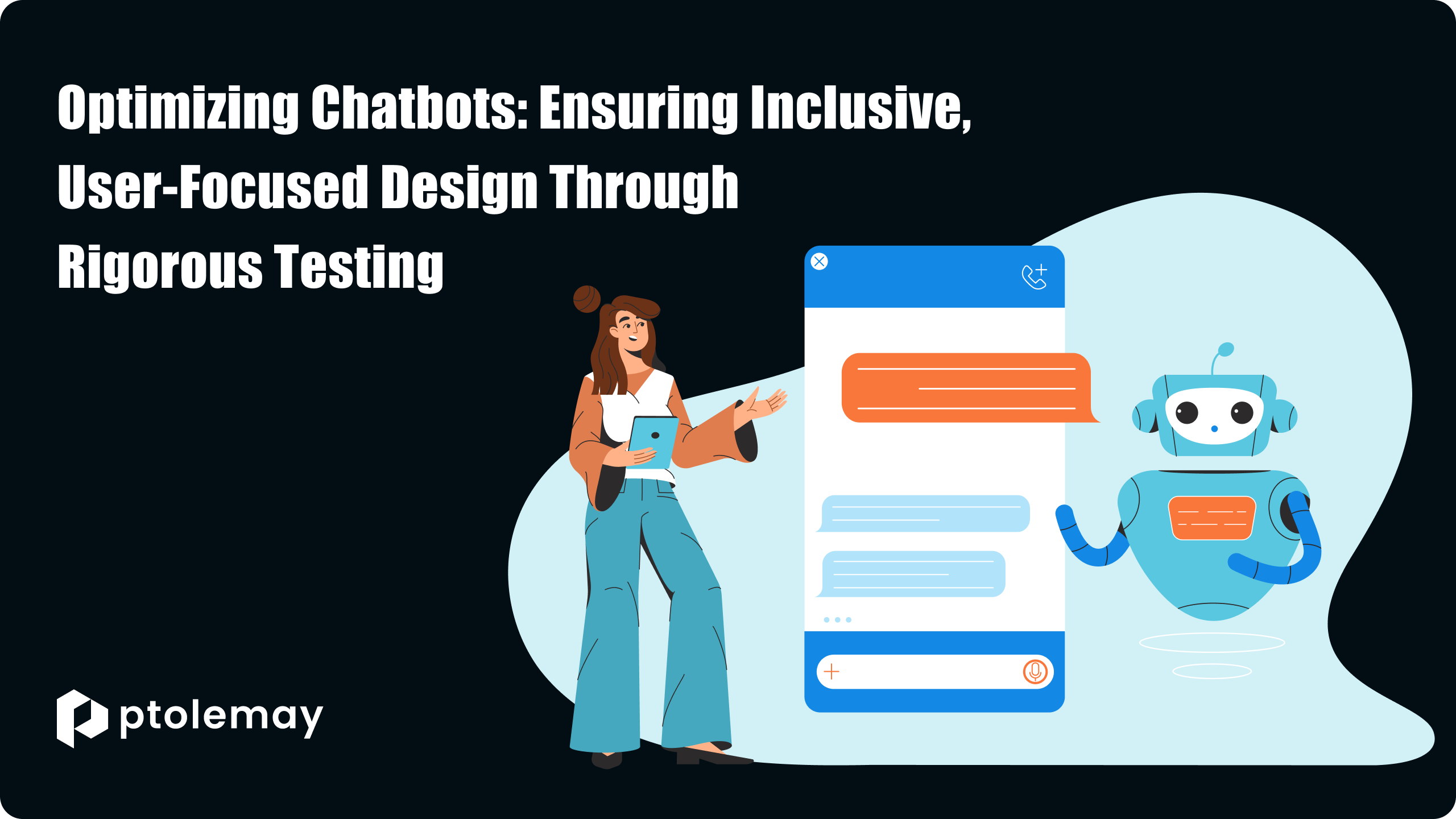 Optimizing Chatbots: Ensuring Inclusive, User-Focused Design Through Rigorous Testing

ptolemay